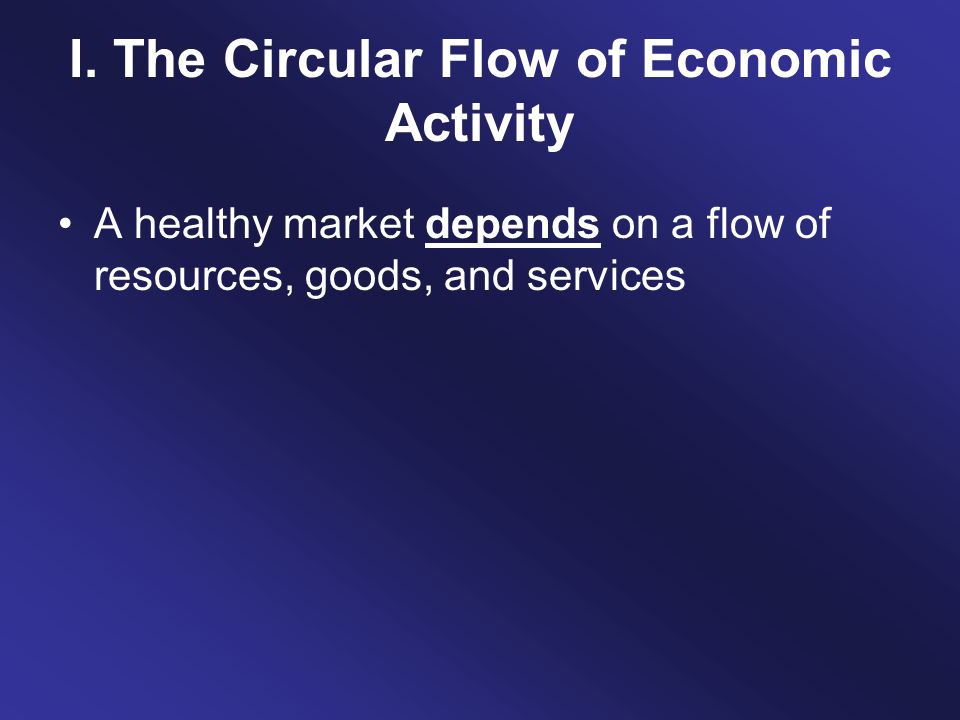 I. The Circular Flow of Economic Activity

• A healthy market depends on a flow of resources, goods, and services